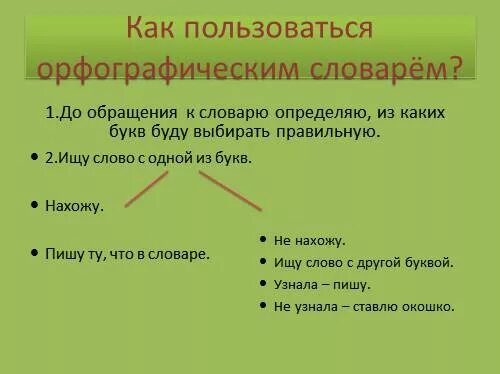 Как пользоваться орфографическим словарём?

1.До обращения к словарю определяю, из каких букв буду выбирать правильную.

• 2.Ищу слово с одной из букв.

• Нахожу.

• Пишу ту, что в словаре.

• Не нахожу.
• Ищу слово с другой буквой.
• Узнала – пишу.
• Не узнала – ставлю окошко.